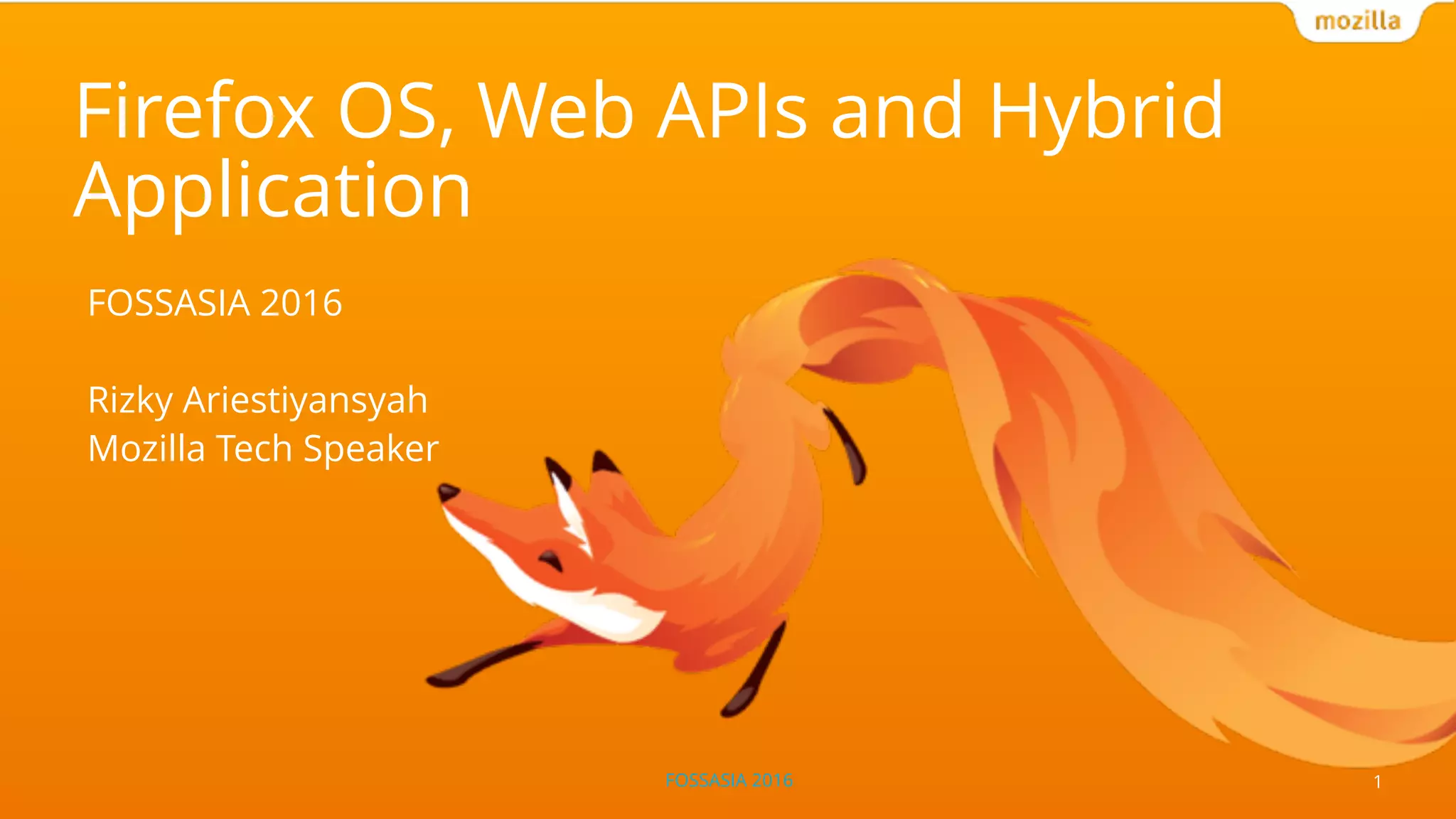 mozilla

Firefox OS, Web APIs and Hybrid Application

FOSSASIA 2016

Rizky Ariestiyansyah
Mozilla Tech Speaker

FOSSASIA 2016

1